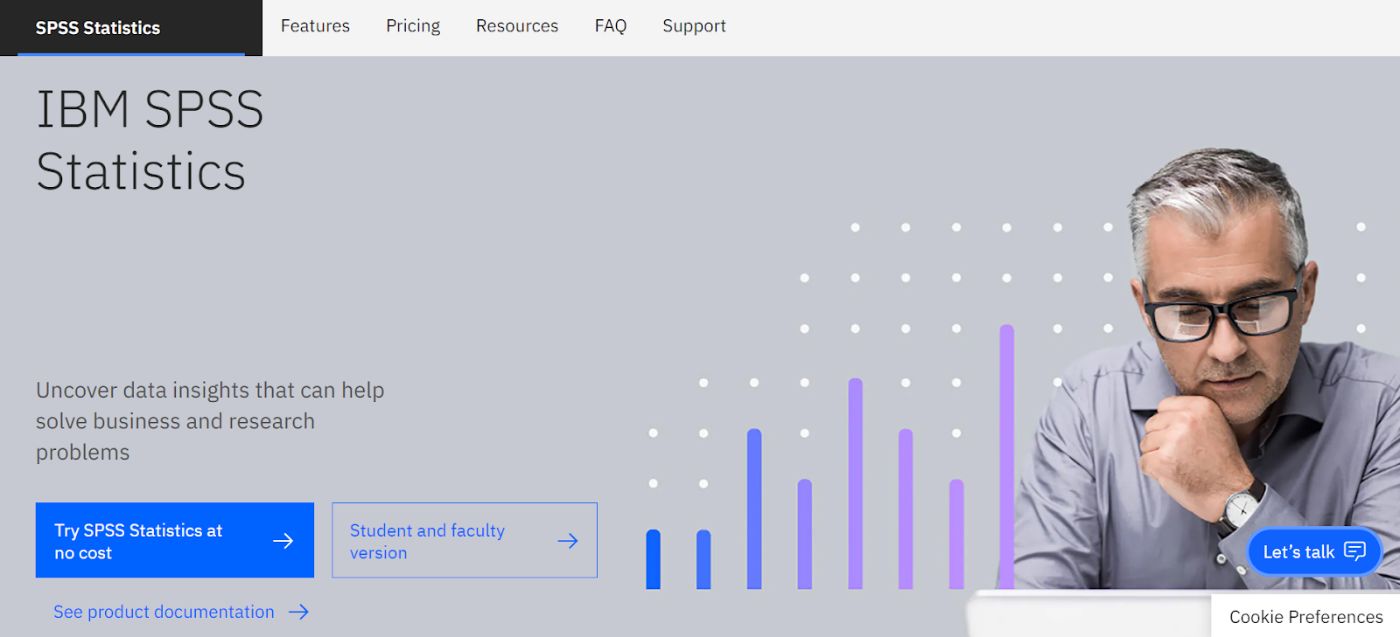 SPSS Statistics Features Pricing Resources FAQ Support

IBM SPSS Statistics

Uncover data insights that can help solve business and research problems

Try SPSS Statistics at no cost →

Student and faculty version →

See product documentation →

Let's talk

Cookie Preferences